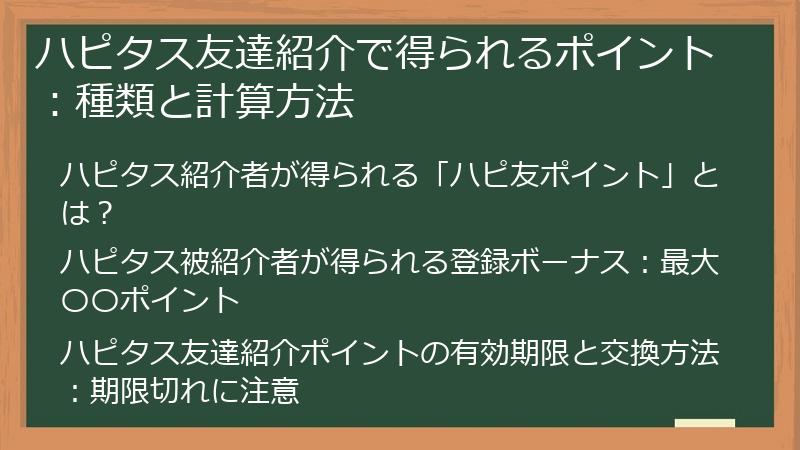 ハピタス友達紹介で得られるポイント：種類と計算方法

ハピタス紹介者が得られる「ハピ友ポイント」とは？

ハピタス被紹介者が得られる登録ボーナス：最大〇〇ポイント

ハピタス友達紹介ポイントの有効期限と交換方法：期限切れに注意